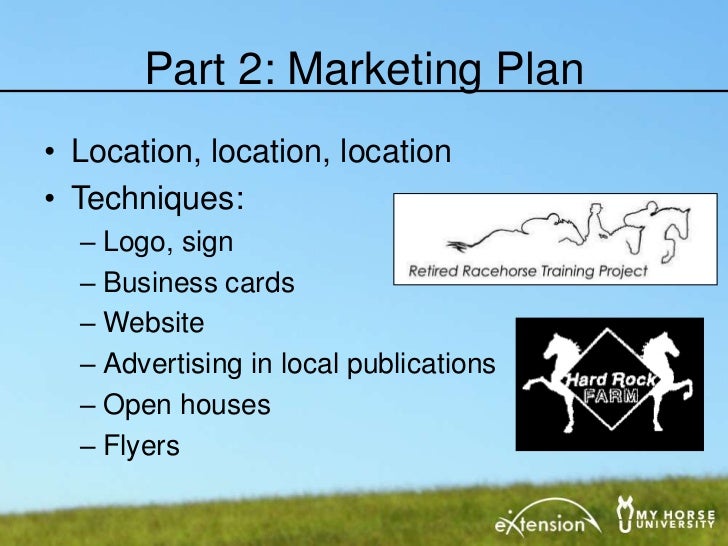 Part 2: Marketing Plan

• Location, location, location
• Techniques:
– Logo, sign
– Business cards
– Website
– Advertising in local publications
– Open houses
– Flyers

Retired Racehorse Training Project

Hard Rock FARM

eXtension

MY HORSE UNIVERSITY